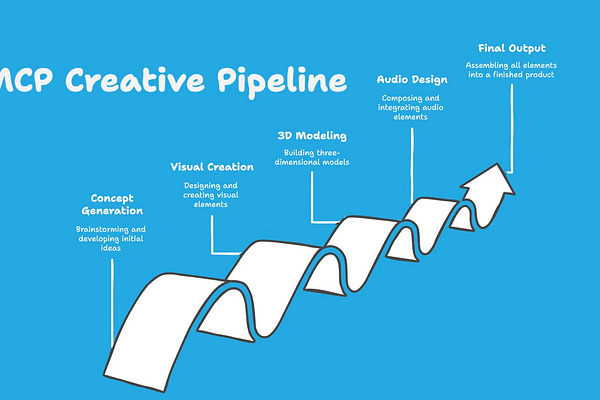 MCP Creative Pipeline

Concept Generation

Brainstorming and developing initial ideas

Visual Creation

Designing and creating visual elements

3D Modeling

Building three-dimensional models

Audio Design

Composing and integrating audio elements

Final Output

Assembling all elements into a finished product